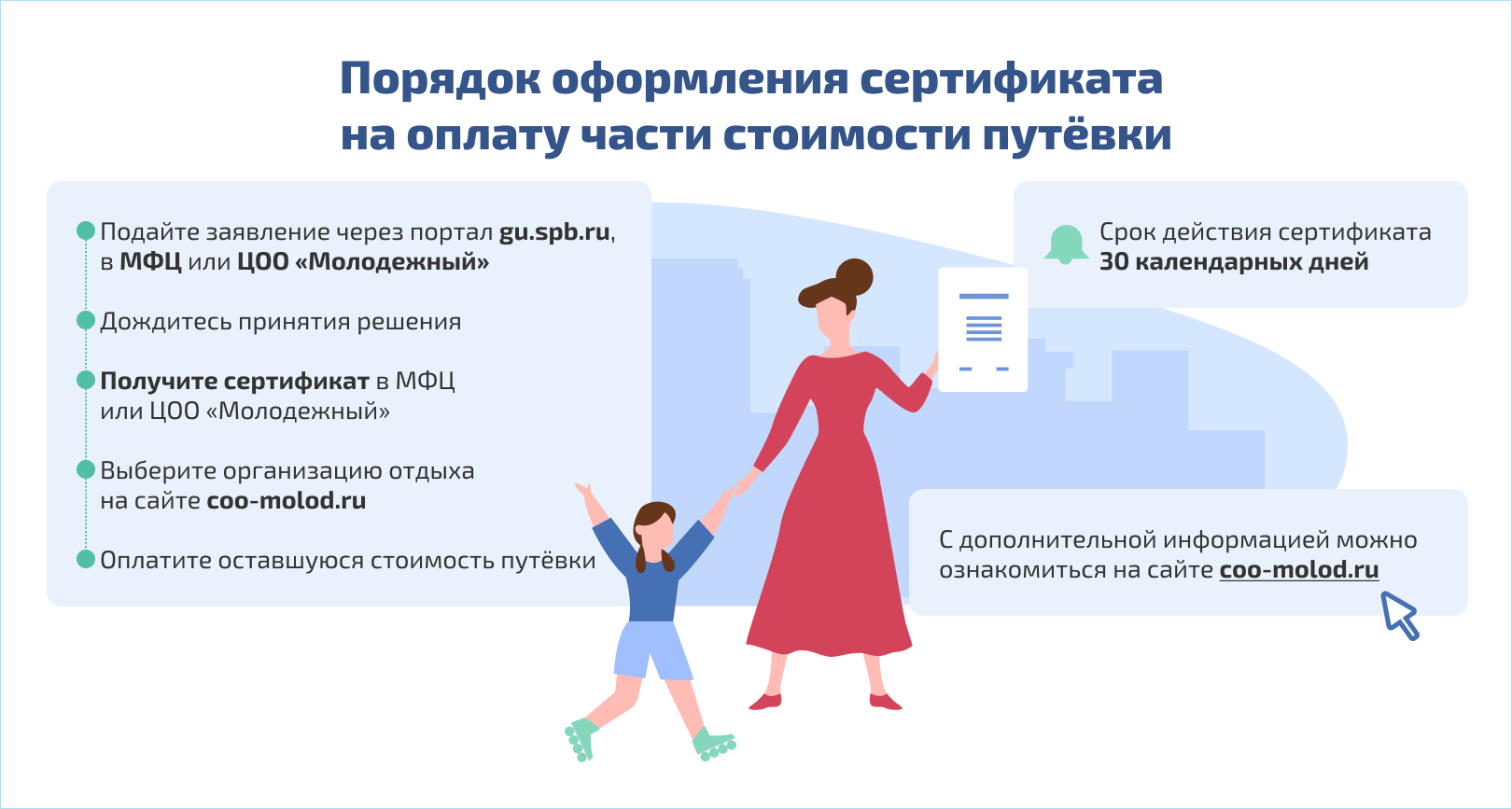 Порядок оформления сертификата на оплату части стоимости путёвки

Подайте заявление через портал gu.spb.ru, в МФЦ или ЦОО «Молодежный»

Дождитесь принятия решения

Получите сертификат в МФЦ или ЦОО «Молодежный»

Выберите организацию отдыха на сайте coo-molod.ru

Оплатите оставшуюся стоимость путёвки

Срок действия сертификата 30 календарных дней

С дополнительной информацией можно ознакомиться на сайте coo-molod.ru